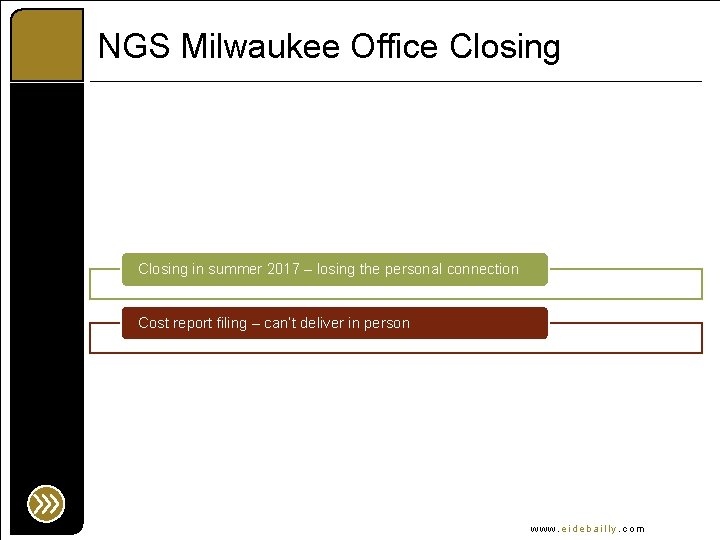 NGS Milwaukee Office Closing

Closing in summer 2017 – losing the personal connection

Cost report filing – can't deliver in person

www.eidebailly.com